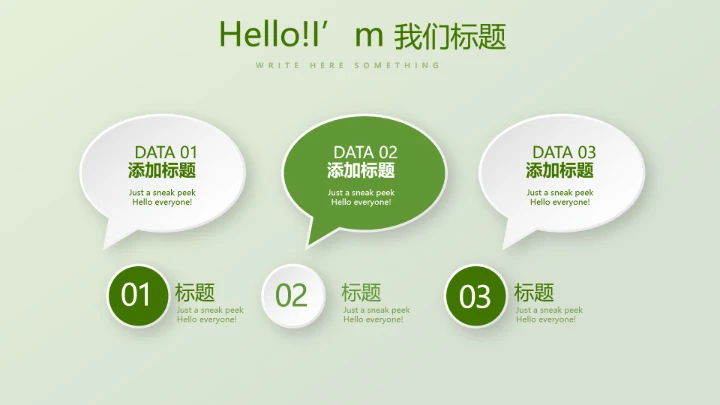 Hello!I’m 我们标题

WRITE HERE SOMETHING

DATA 01
添加标题
Just a sneak peek
Hello everyone!

DATA 02
添加标题
Just a sneak peek
Hello everyone!

DATA 03
添加标题
Just a sneak peek
Hello everyone!

01
标题
Just a sneak peek
Hello everyone!

02
标题
Just a sneak peek
Hello everyone!

03
标题
Just a sneak peek
Hello everyone!